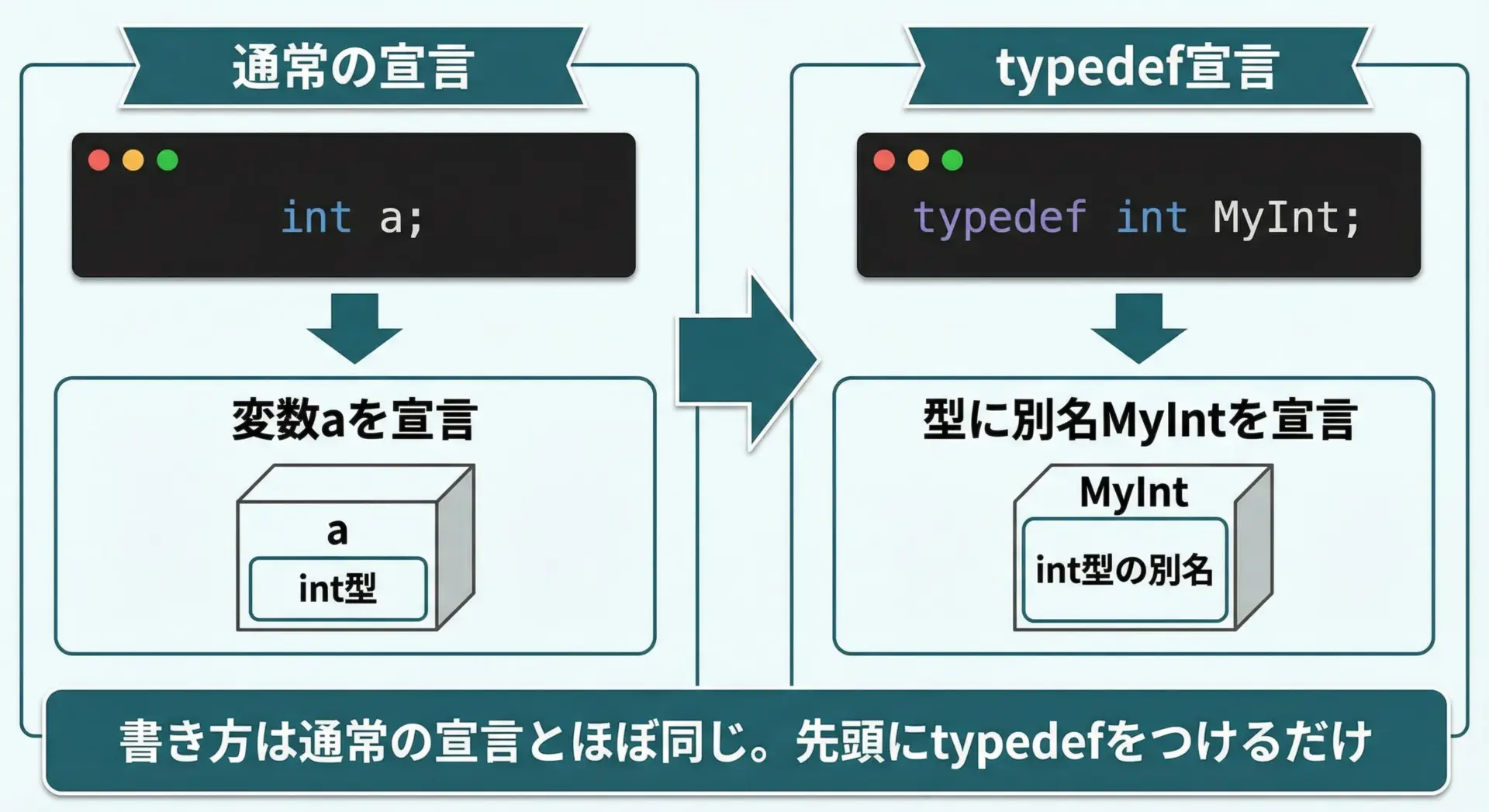 通常の宣言

int a;

変数aを宣言

a

int型

typedef宣言

typedef int MyInt;

型に別名MyIntを宣言

MyInt

int型の別名

書き方は通常の宣言とほぼ同じ。先頭にtypedefをつけるだけ